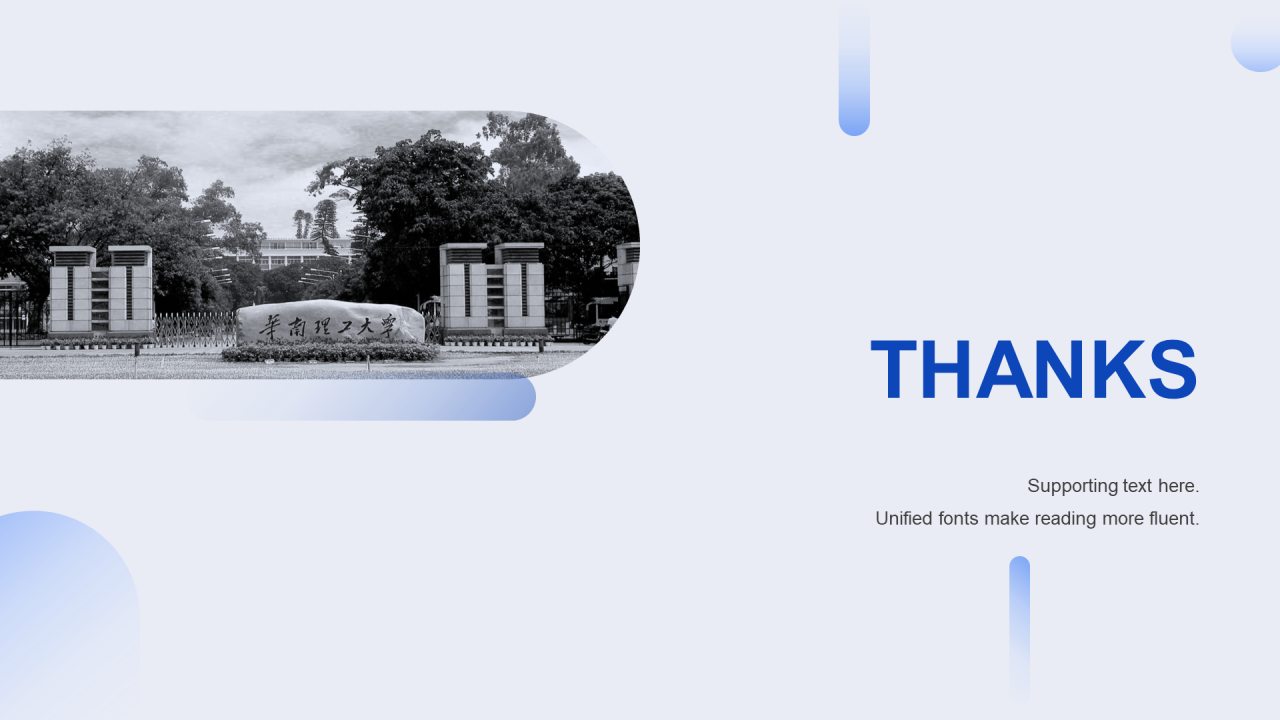 華南理工大學

THANKS

Supporting text here.
Unified fonts make reading more fluent.